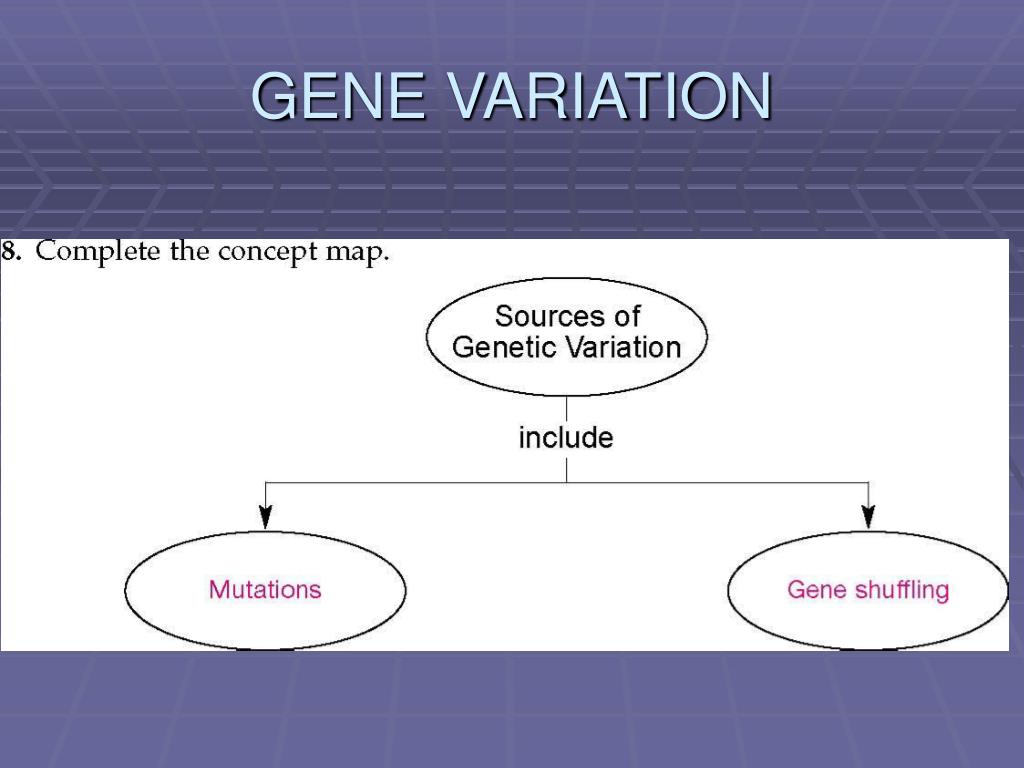 GENE VARIATION

8. Complete the concept map.

Sources of Genetic Variation

include

Mutations

Gene shuffling